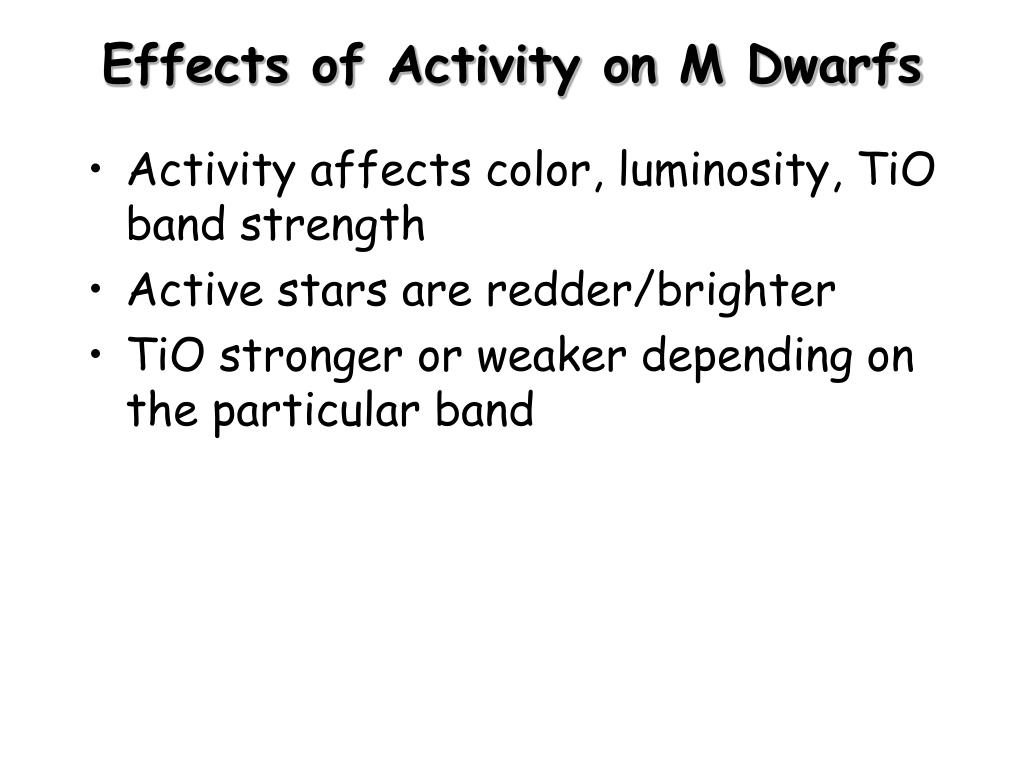 Effects of Activity on M Dwarfs

• Activity affects color, luminosity, TiO band strength
• Active stars are redder/brighter
• TiO stronger or weaker depending on the particular band